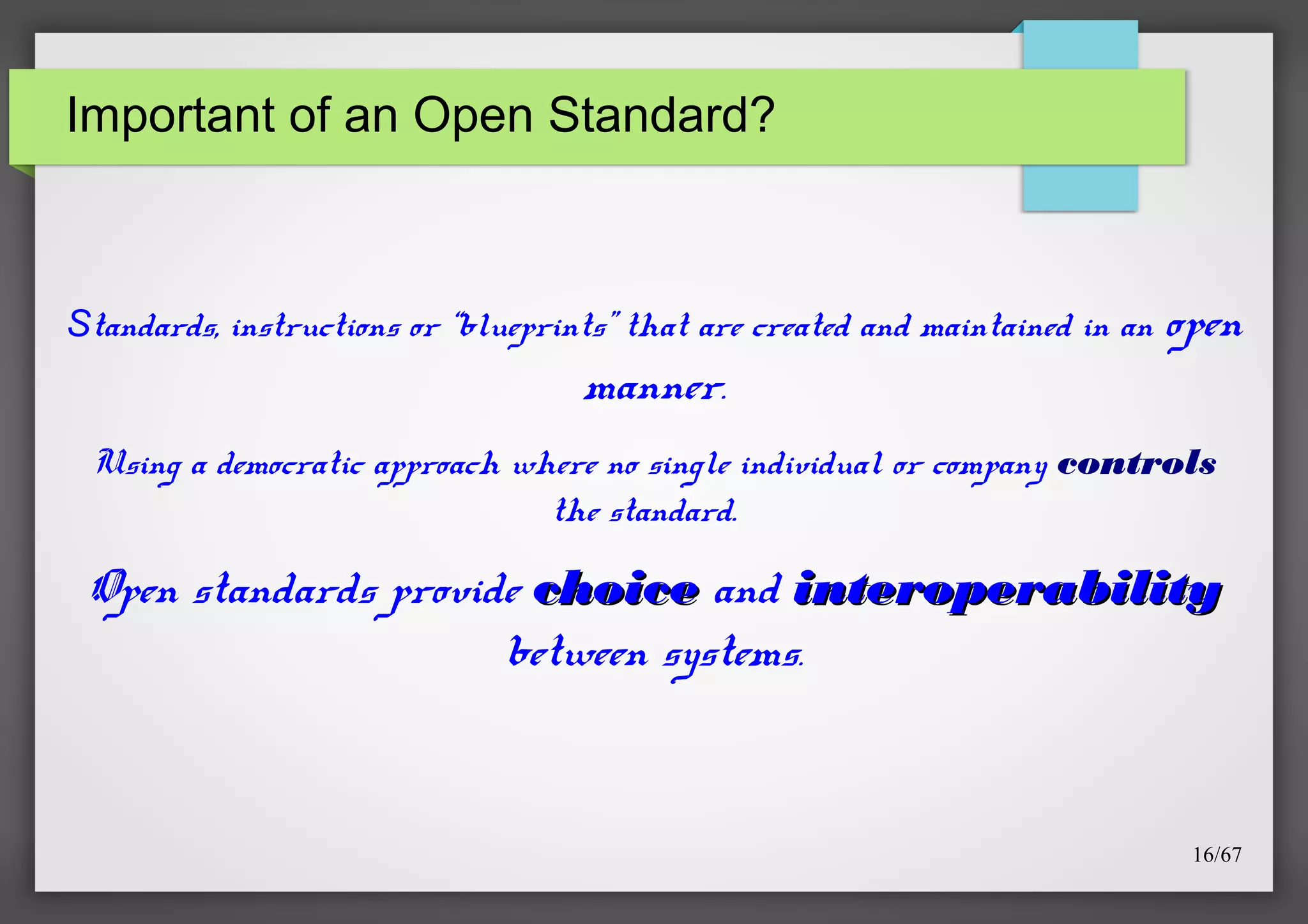 Important of an Open Standard?

Standards, instructions or "blueprints" that are created and maintained in an open manner.

Using a democratic approach where no single individual or company controls the standard.

Open standards provide choice and interoperability between systems.

16/67